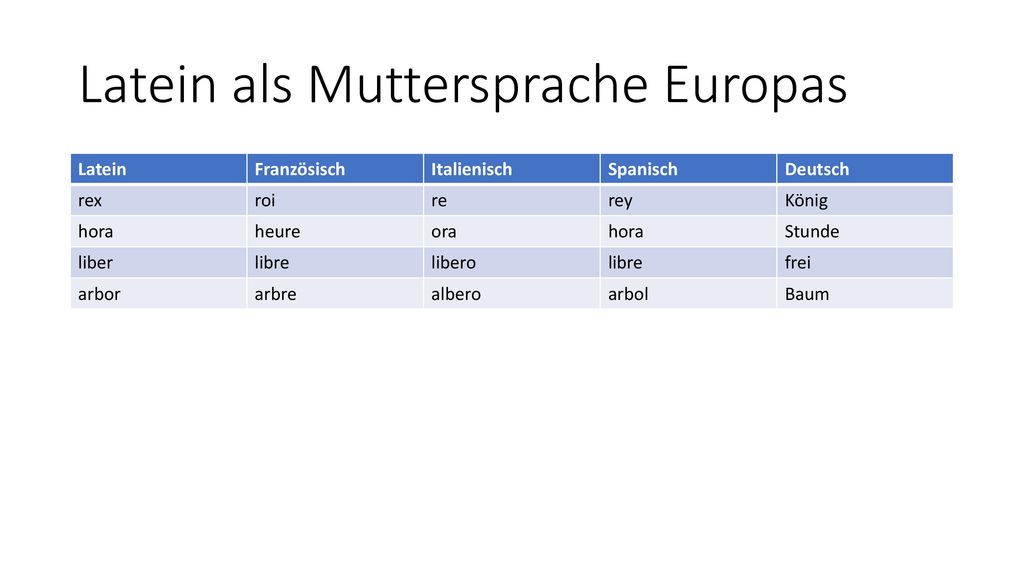 Latein als Muttersprache Europas

| Latein | Französisch | Italienisch | Spanisch | Deutsch |
|---|---|---|---|---|
| rex | roi | re | rey | König |
| hora | heure | ora | hora | Stunde |
| liber | libre | libero | libre | frei |
| arbor | arbre | albero | arbol | Baum |